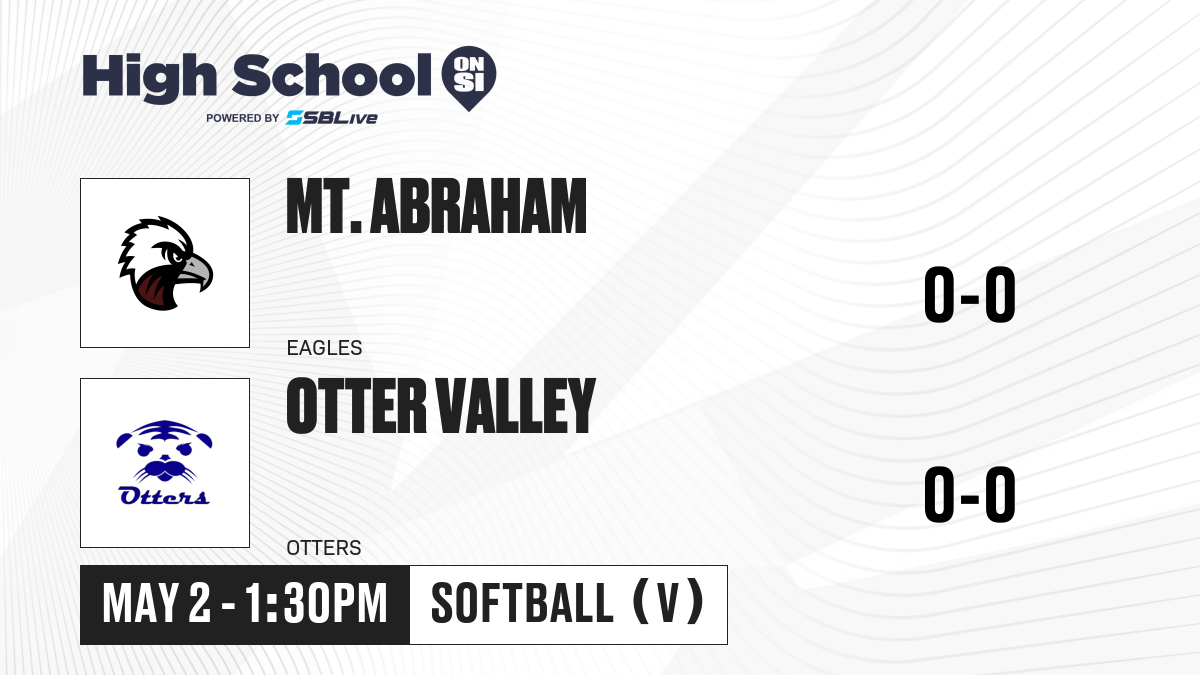 High School ON SI
POWERED BY SBLive

MT. ABRAHAM
EAGLES
0-0

Otters
OTTER VALLEY
OTTERS
0-0

MAY 2 - 1:30PM
SOFTBALL (V)